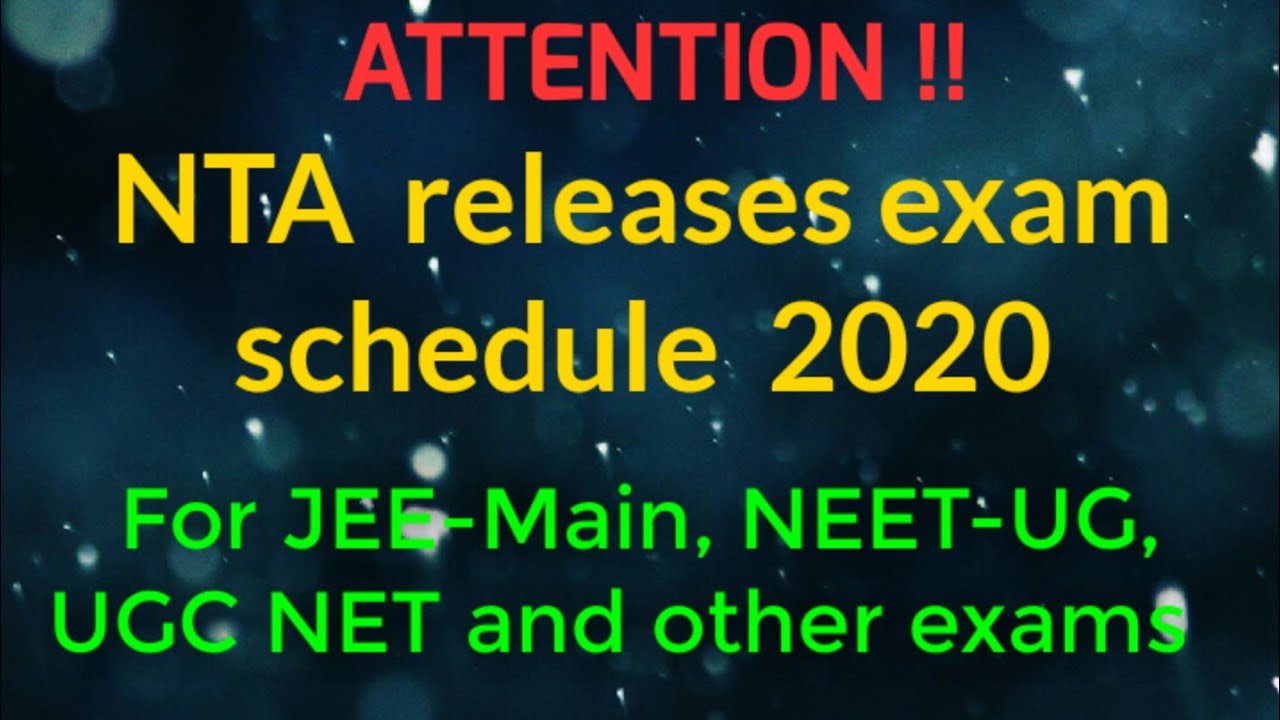 ATTENTION !!

NTA releases exam schedule 2020

For JEE-Main, NEET-UG, UGC NET and other exams